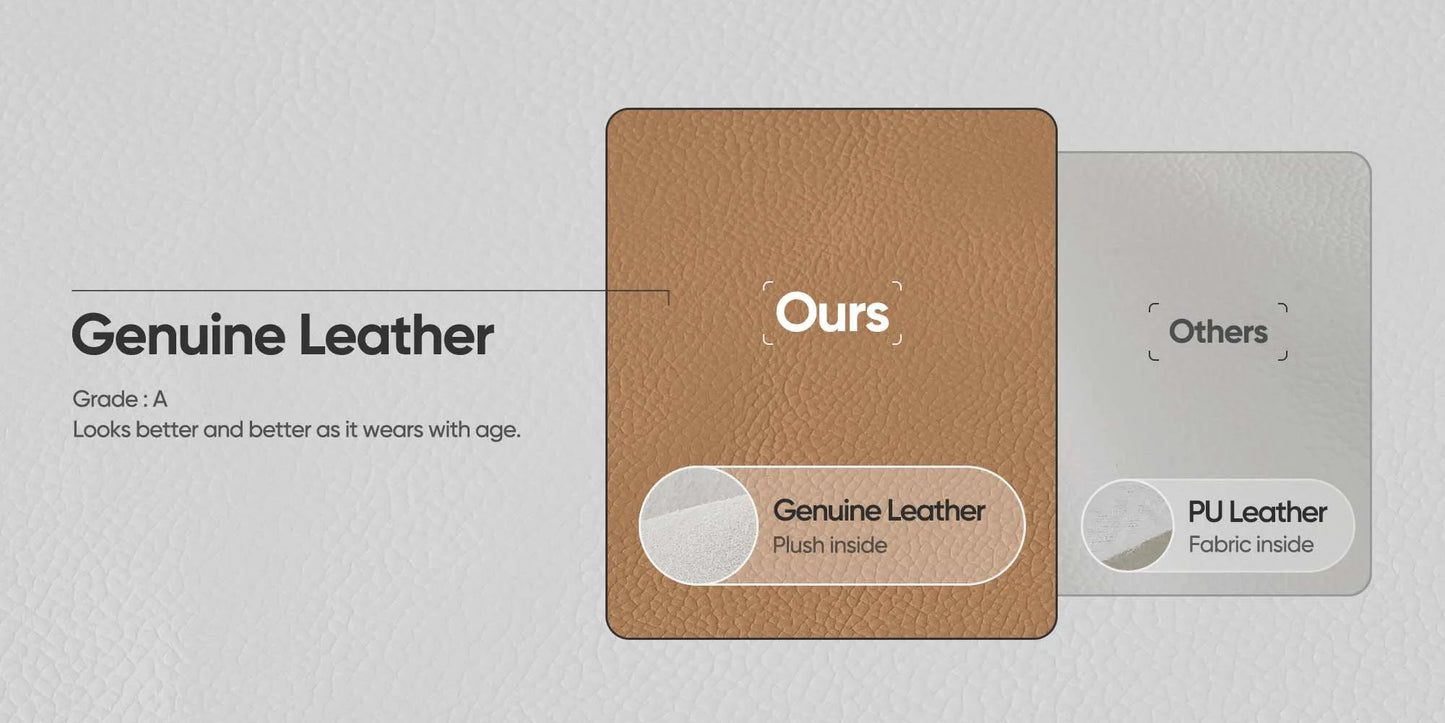 Genuine Leather

Grade : A
Looks better and better as it wears with age.

Ours

Genuine Leather
Plush inside

Others

PU Leather
Fabric inside